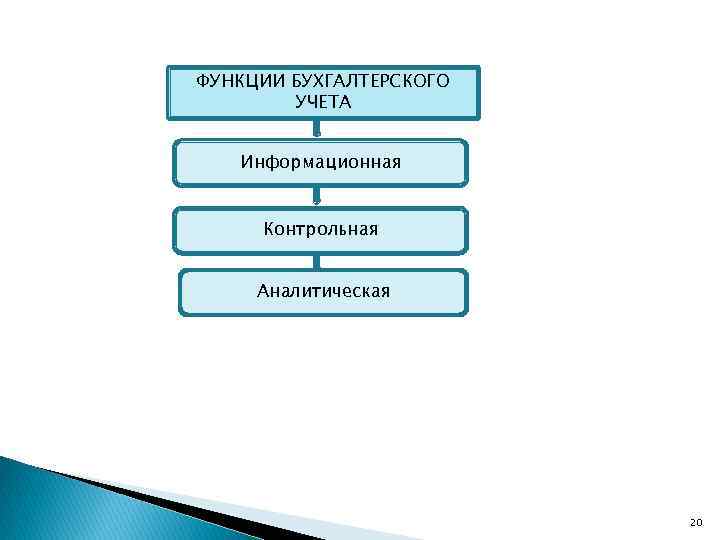 ФУНКЦИИ БУХГАЛТЕРСКОГО УЧЕТА

Информационная

Контрольная

Аналитическая

20